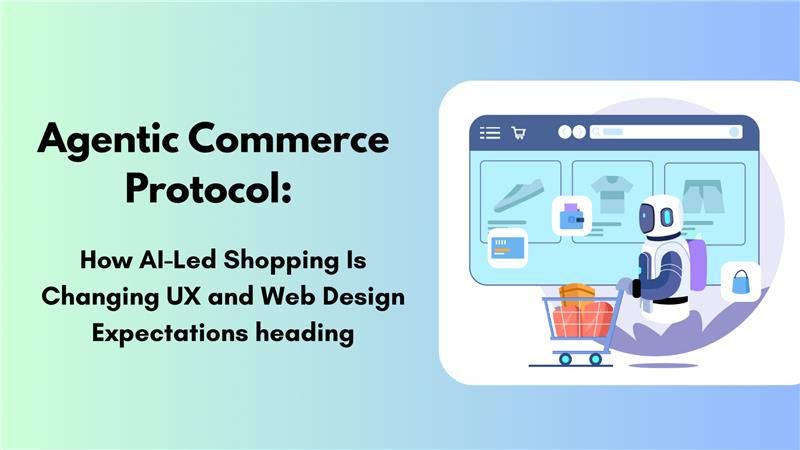 Agentic Commerce Protocol:

How AI-Led Shopping Is Changing UX and Web Design Expectations heading